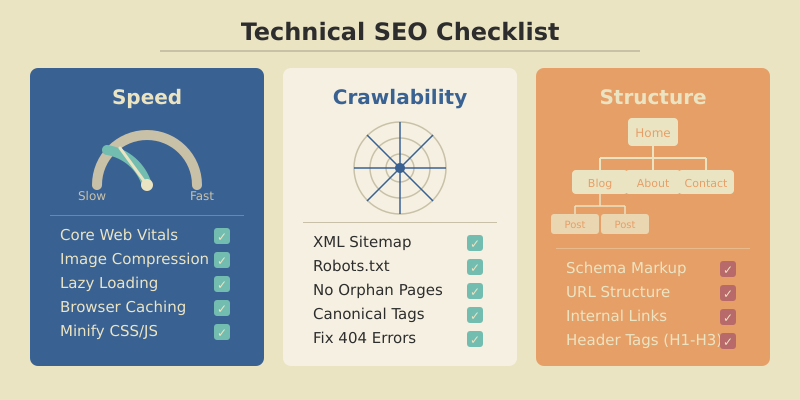 Technical SEO Checklist

Speed

Slow
Fast

Core Web Vitals ✓
Image Compression ✓
Lazy Loading ✓
Browser Caching ✓
Minify CSS/JS ✓

Crawlability

XML Sitemap ✓
Robots.txt ✓
No Orphan Pages ✓
Canonical Tags ✓
Fix 404 Errors ✓

Structure

Home
Blog
About
Contact
Post
Post

Schema Markup ✓
URL Structure ✓
Internal Links ✓
Header Tags (H1-H3) ✓